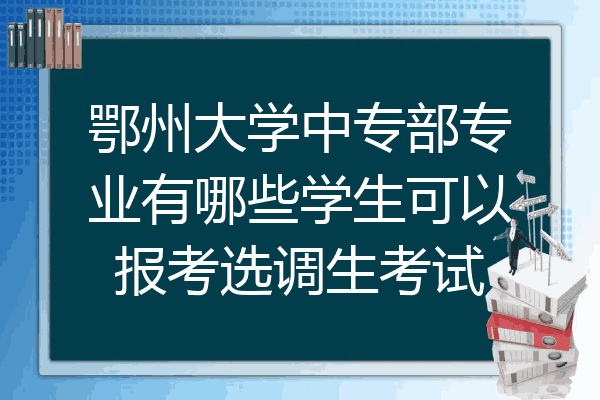 鄂州大学中专部专业有哪些学生可以报考选调生考试